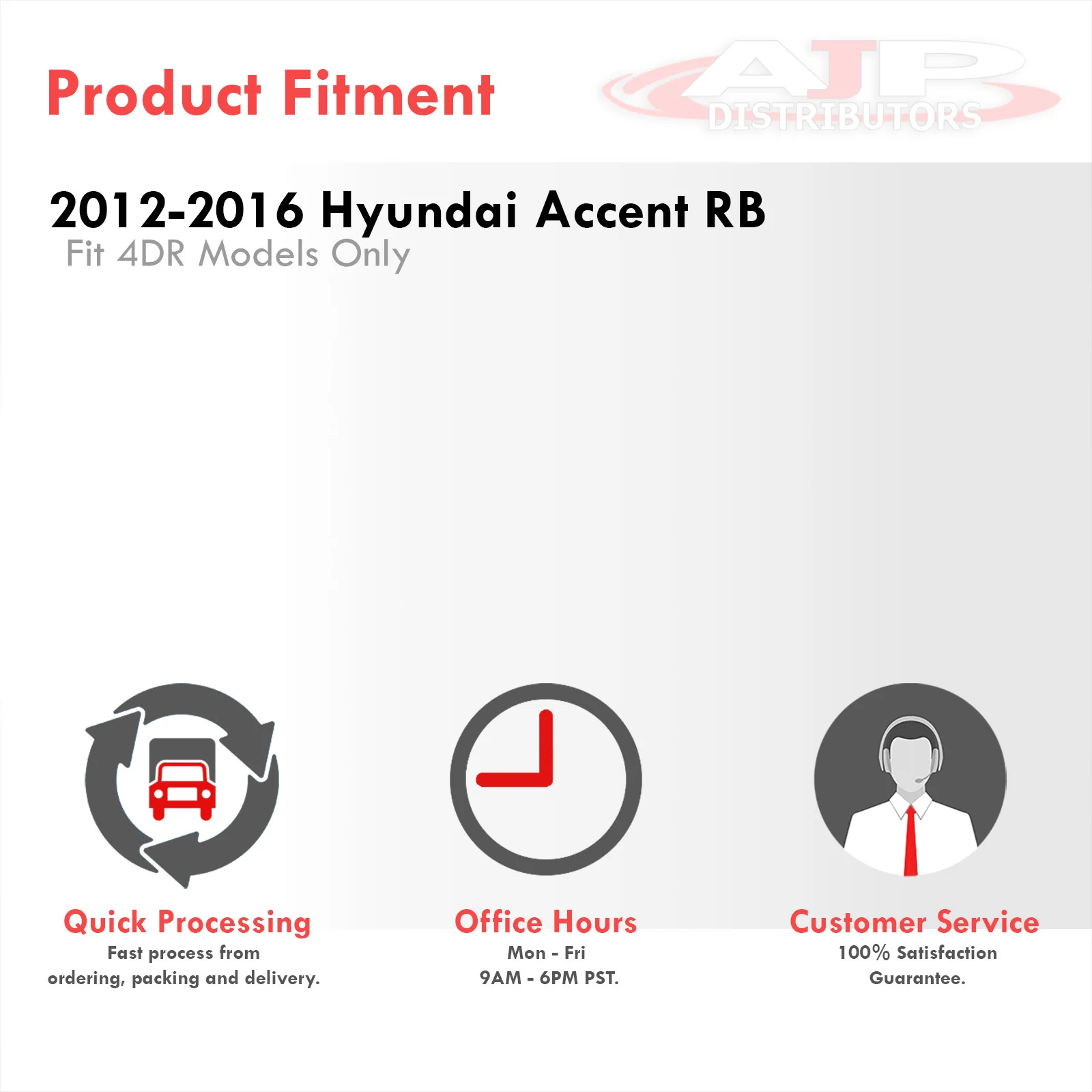 Product Fitment

AJP DISTRIBUTORS

2012-2016 Hyundai Accent RB
Fit 4DR Models Only

Quick Processing
Fast process from ordering, packing and delivery.

Office Hours
Mon - Fri
9AM - 6PM PST.

Customer Service
100% Satisfaction Guarantee.